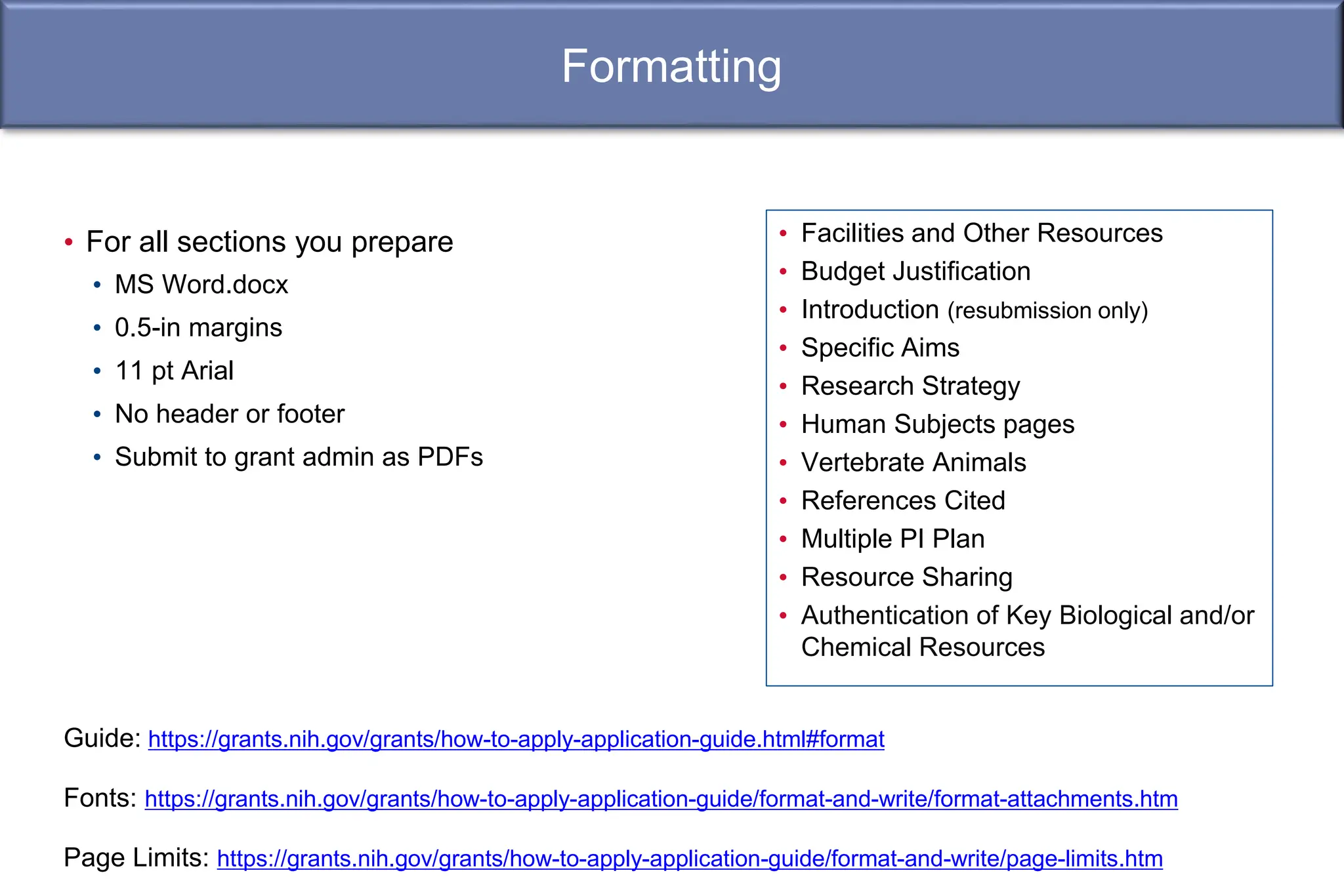 Formatting

• For all sections you prepare
  • MS Word.docx
  • 0.5-in margins
  • 11 pt Arial
  • No header or footer
  • Submit to grant admin as PDFs

• Facilities and Other Resources
• Budget Justification
• Introduction (resubmission only)
• Specific Aims
• Research Strategy
• Human Subjects pages
• Vertebrate Animals
• References Cited
• Multiple PI Plan
• Resource Sharing
• Authentication of Key Biological and/or Chemical Resources

Guide: https://grants.nih.gov/grants/how-to-apply-application-guide.html#format

Fonts: https://grants.nih.gov/grants/how-to-apply-application-guide/format-and-write/format-attachments.htm

Page Limits: https://grants.nih.gov/grants/how-to-apply-application-guide/format-and-write/page-limits.htm